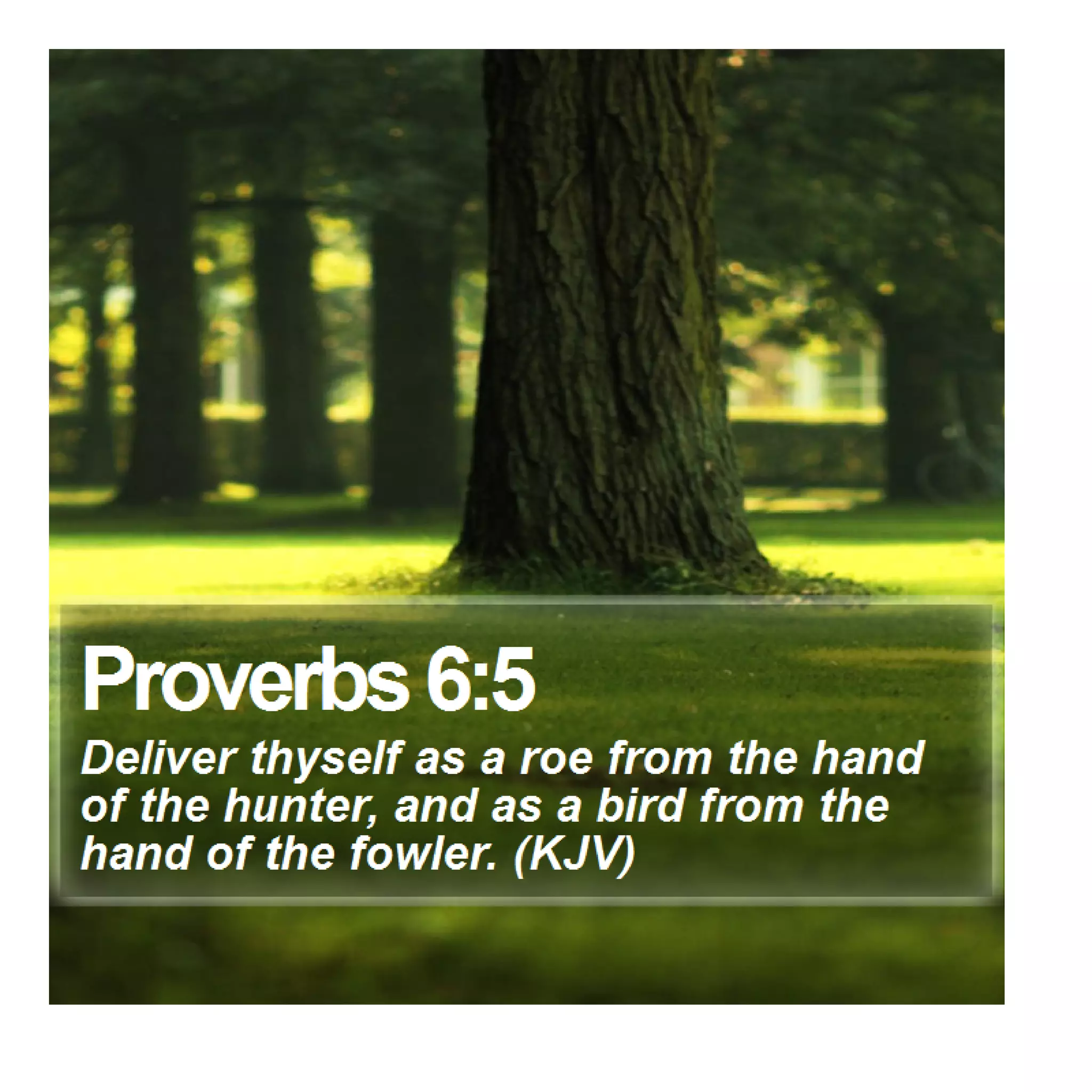 Proverbs 6:5

Deliver thyself as a roe from the hand of the hunter, and as a bird from the hand of the fowler. (KJV)